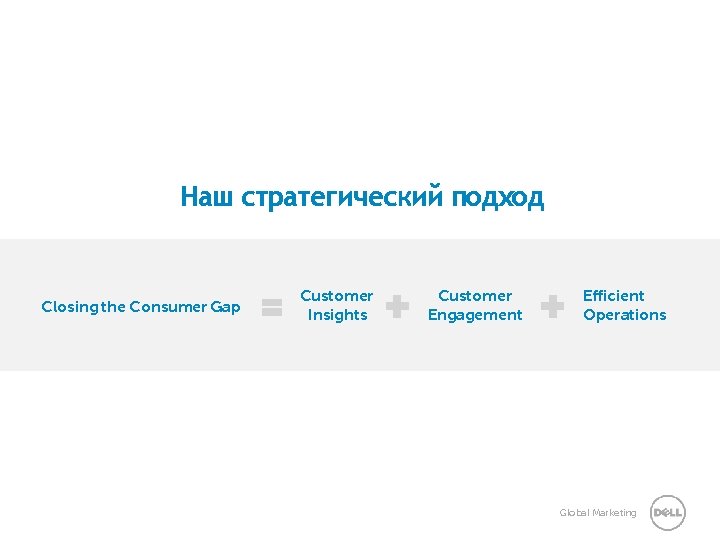 Наш стратегический подход

Closing the Consumer Gap = Customer Insights + Customer Engagement + Efficient Operations

Global Marketing DELL